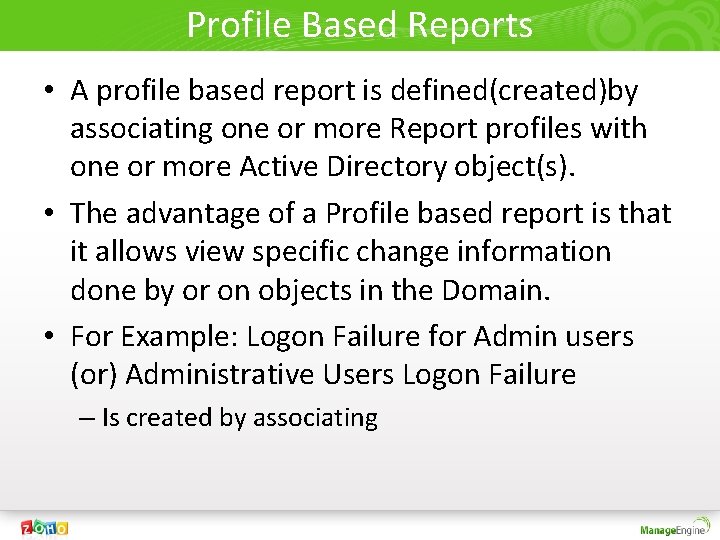 Profile Based Reports

• A profile based report is defined(created)by associating one or more Report profiles with one or more Active Directory object(s).

• The advantage of a Profile based report is that it allows view specific change information done by or on objects in the Domain.

• For Example: Logon Failure for Admin users (or) Administrative Users Logon Failure

– Is created by associating

ZOHO

ManageEngine